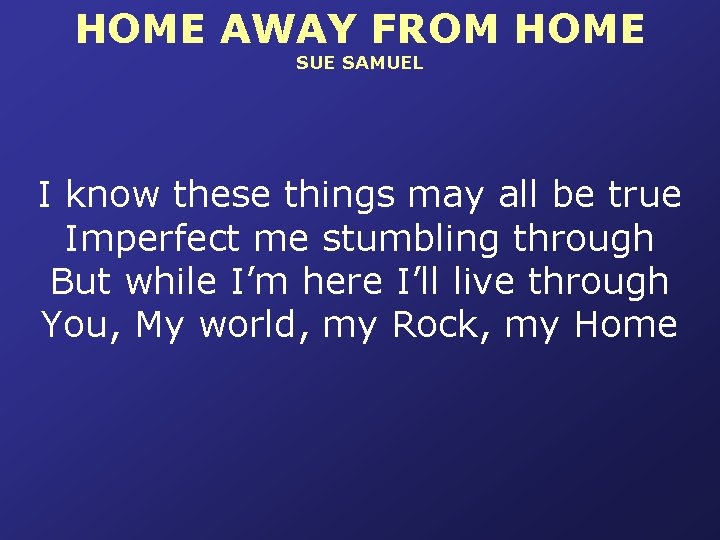 HOME AWAY FROM HOME
SUE SAMUEL

I know these things may all be true
Imperfect me stumbling through
But while I'm here I'll live through
You, My world, my Rock, my Home